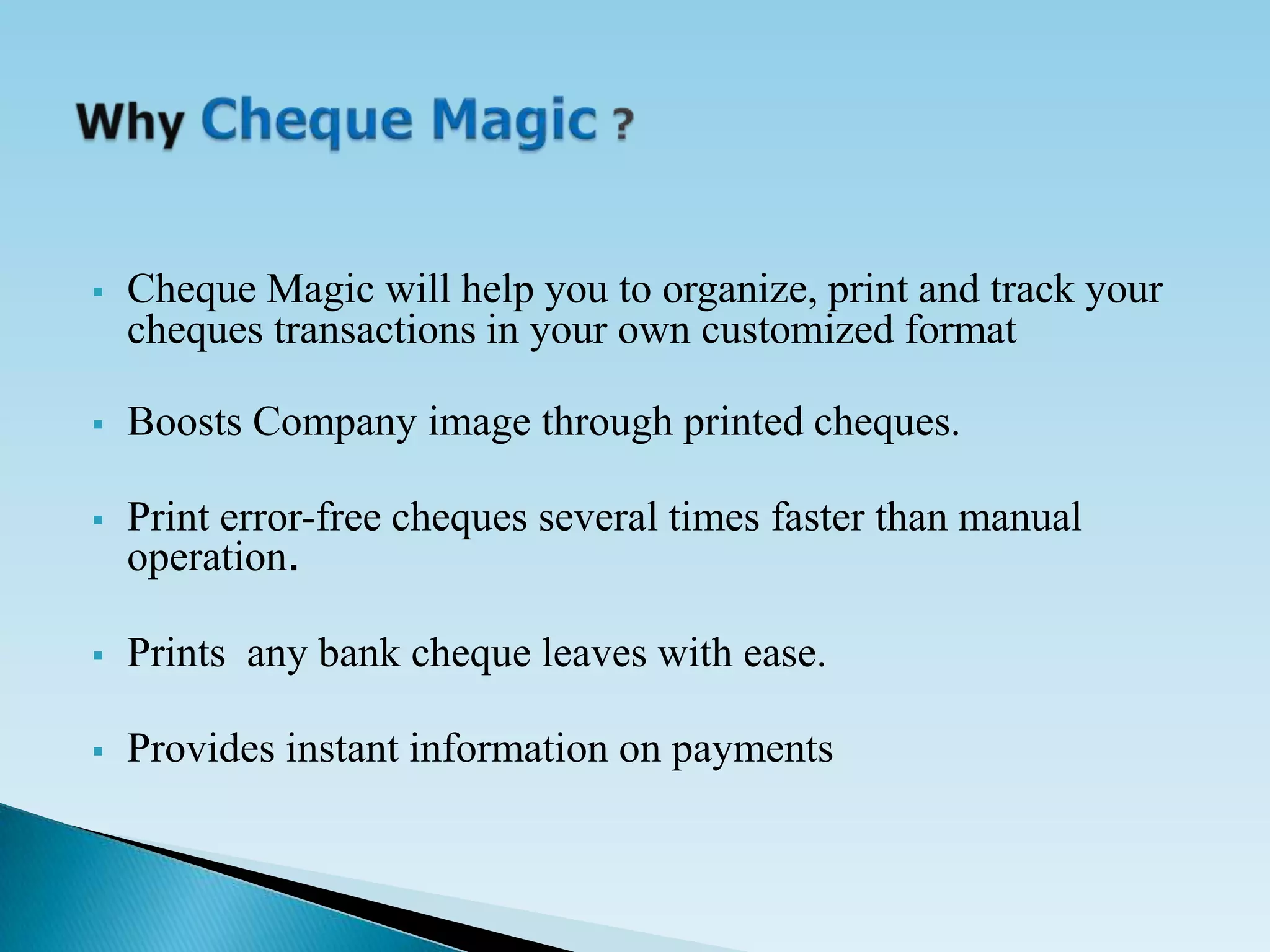 Why Cheque Magic ?

▪ Cheque Magic will help you to organize, print and track your cheques transactions in your own customized format

▪ Boosts Company image through printed cheques.

▪ Print error-free cheques several times faster than manual operation.

▪ Prints  any bank cheque leaves with ease.

▪ Provides instant information on payments